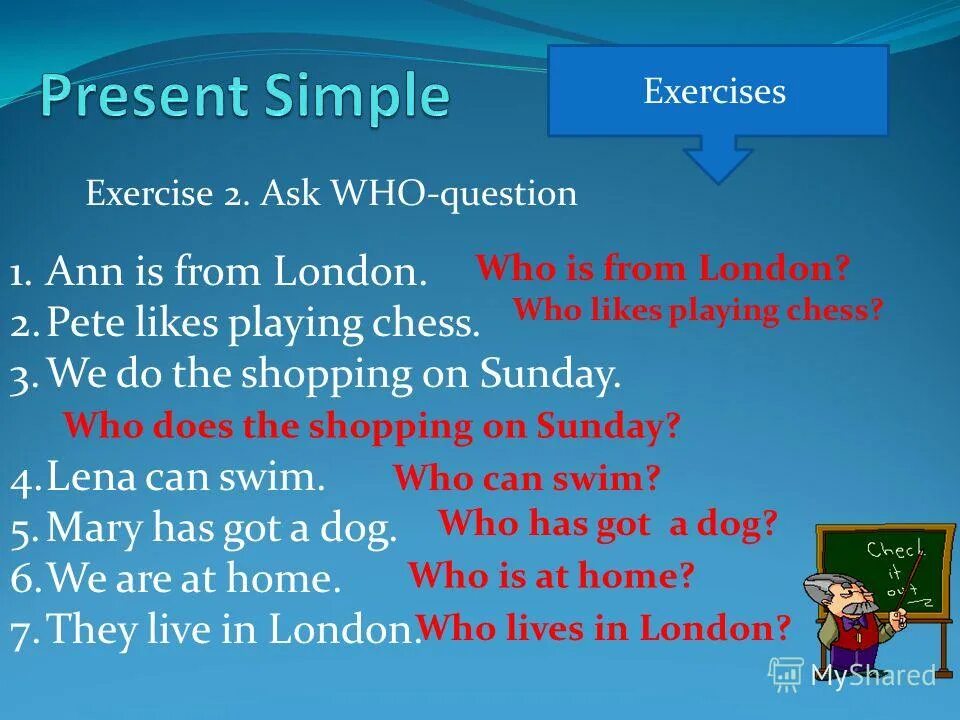 Present Simple

Exercises

Exercise 2. Ask WHO-question

1. Ann is from London. Who is from London?
2. Pete likes playing chess. Who likes playing chess?
3. We do the shopping on Sunday.
Who does the shopping on Sunday?
4. Lena can swim. Who can swim?
5. Mary has got a dog. Who has got a dog?
6. We are at home. Who is at home?
7. They live in London. Who lives in London?

Check it out

MyShared